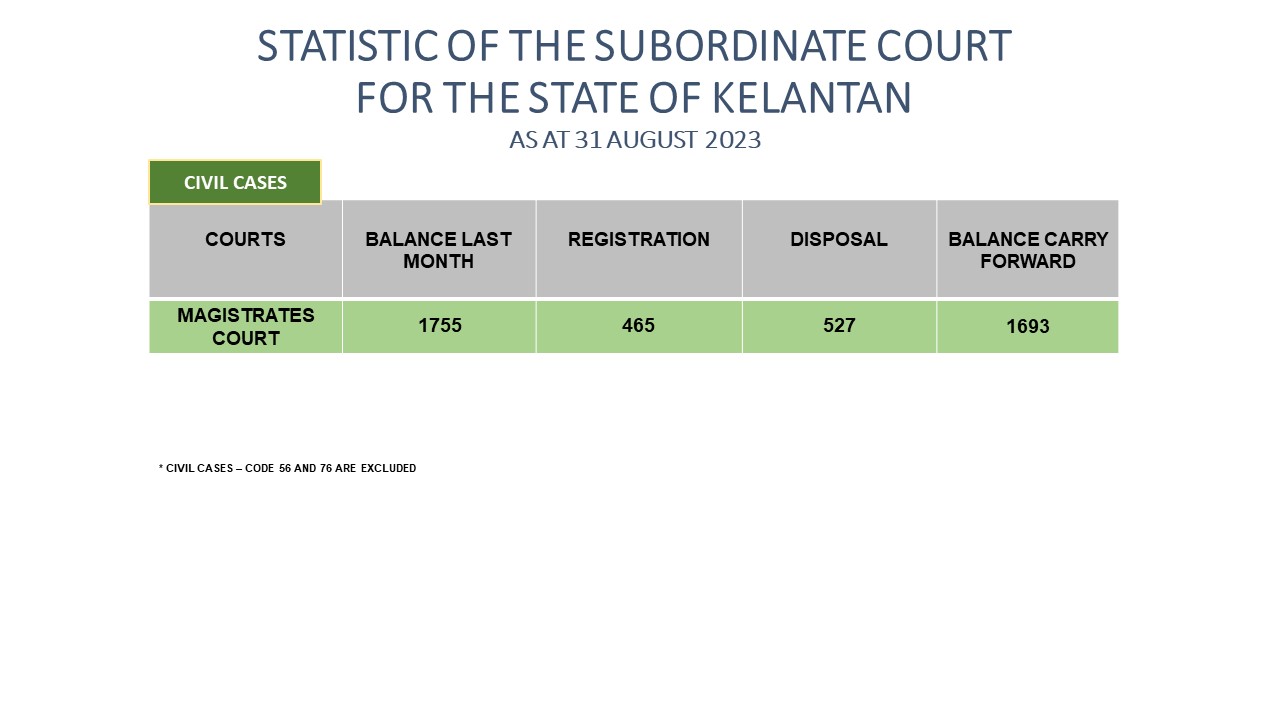 STATISTIC OF THE SUBORDINATE COURT
FOR THE STATE OF KELANTAN
AS AT 31 AUGUST 2023

CIVIL CASES

| COURTS | BALANCE LAST MONTH | REGISTRATION | DISPOSAL | BALANCE CARRY FORWARD |
|---|---|---|---|---|
| MAGISTRATES COURT | 1755 | 465 | 527 | 1693 |

* CIVIL CASES – CODE 56 AND 76 ARE EXCLUDED